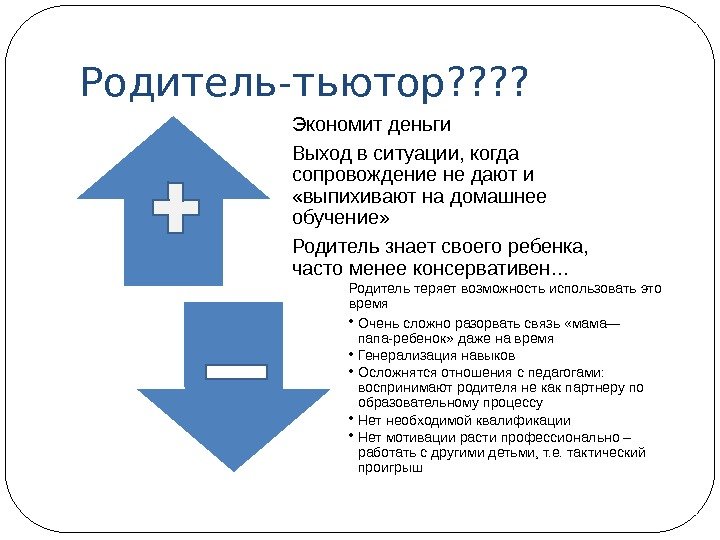 Родитель-тьютор????

Экономит деньги

Выход в ситуации, когда сопровождение не дают и «выпихивают на домашнее обучение»

Родитель знает своего ребенка, часто менее консервативен…

Родитель теряет возможность использовать это время

• Очень сложно разорвать связь «мама—папа-ребенок» даже на время
• Генерализация навыков
• Осложнятся отношения с педагогами: воспринимают родителя не как партнеру по образовательному процессу
• Нет необходимой квалификации
• Нет мотивации расти профессионально – работать с другими детьми, т.е. тактический проигрыш